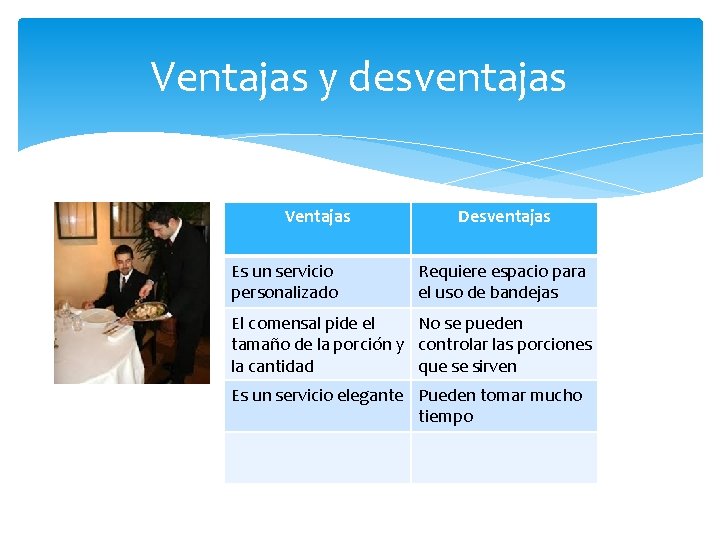 Ventajas y desventajas

| Ventajas | Desventajas |
|---|---|
| Es un servicio personalizado | Requiere espacio para el uso de bandejas |
| El comensal pide el tamaño de la porción y la cantidad | No se pueden controlar las porciones que se sirven |
| Es un servicio elegante | Pueden tomar mucho tiempo |
| | |